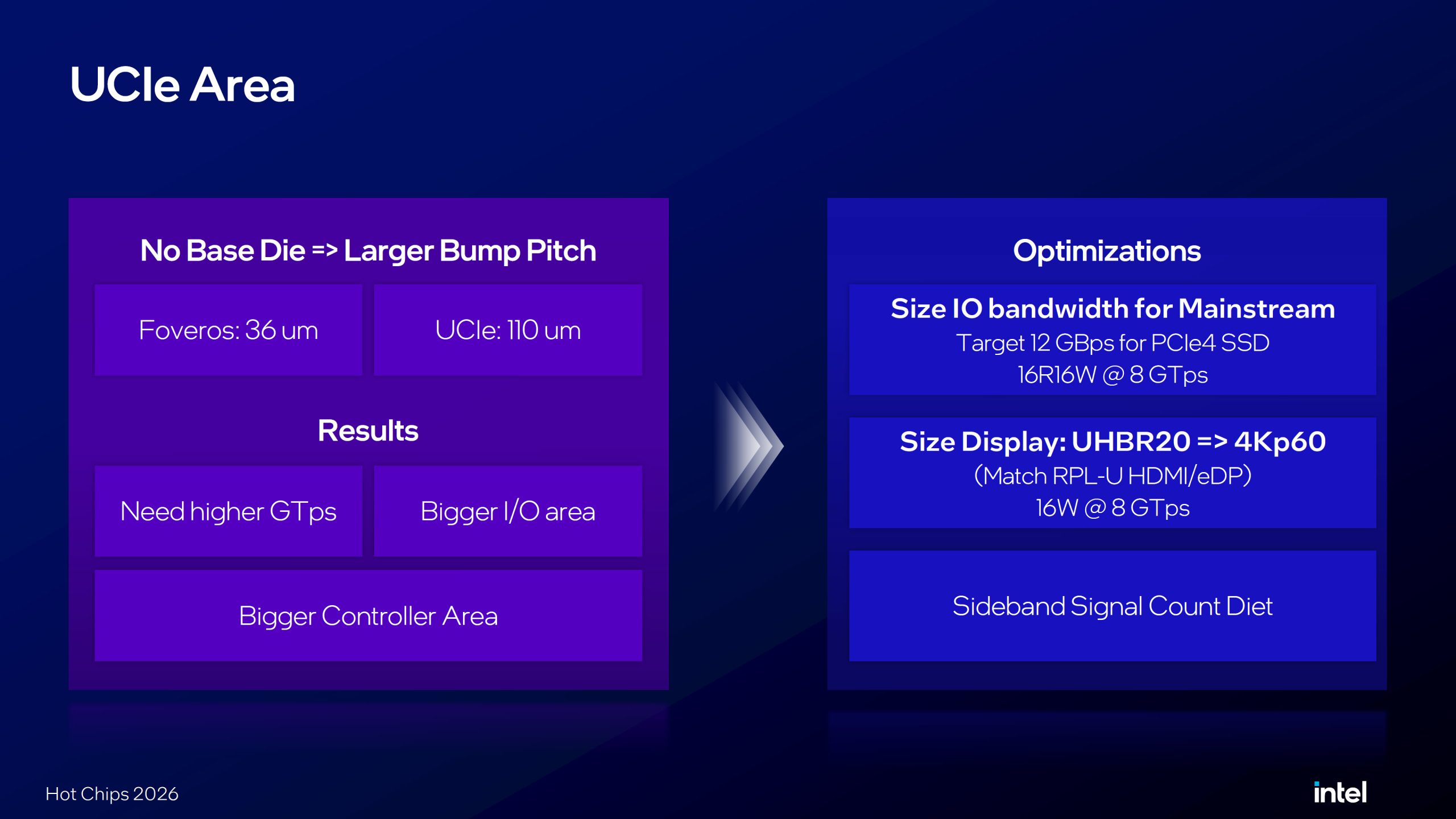 UCIe Area

No Base Die => Larger Bump Pitch

Foveros: 36 um

UCIe: 110 um

Results

Need higher GTps

Bigger I/O area

Bigger Controller Area

Optimizations

Size IO bandwidth for Mainstream
Target 12 GBps for PCIe4 SSD
16R16W @ 8 GTps

Size Display: UHBR20 => 4Kp60
(Match RPL-U HDMI/eDP)
16W @ 8 GTps

Sideband Signal Count Diet

Hot Chips 2026

intel